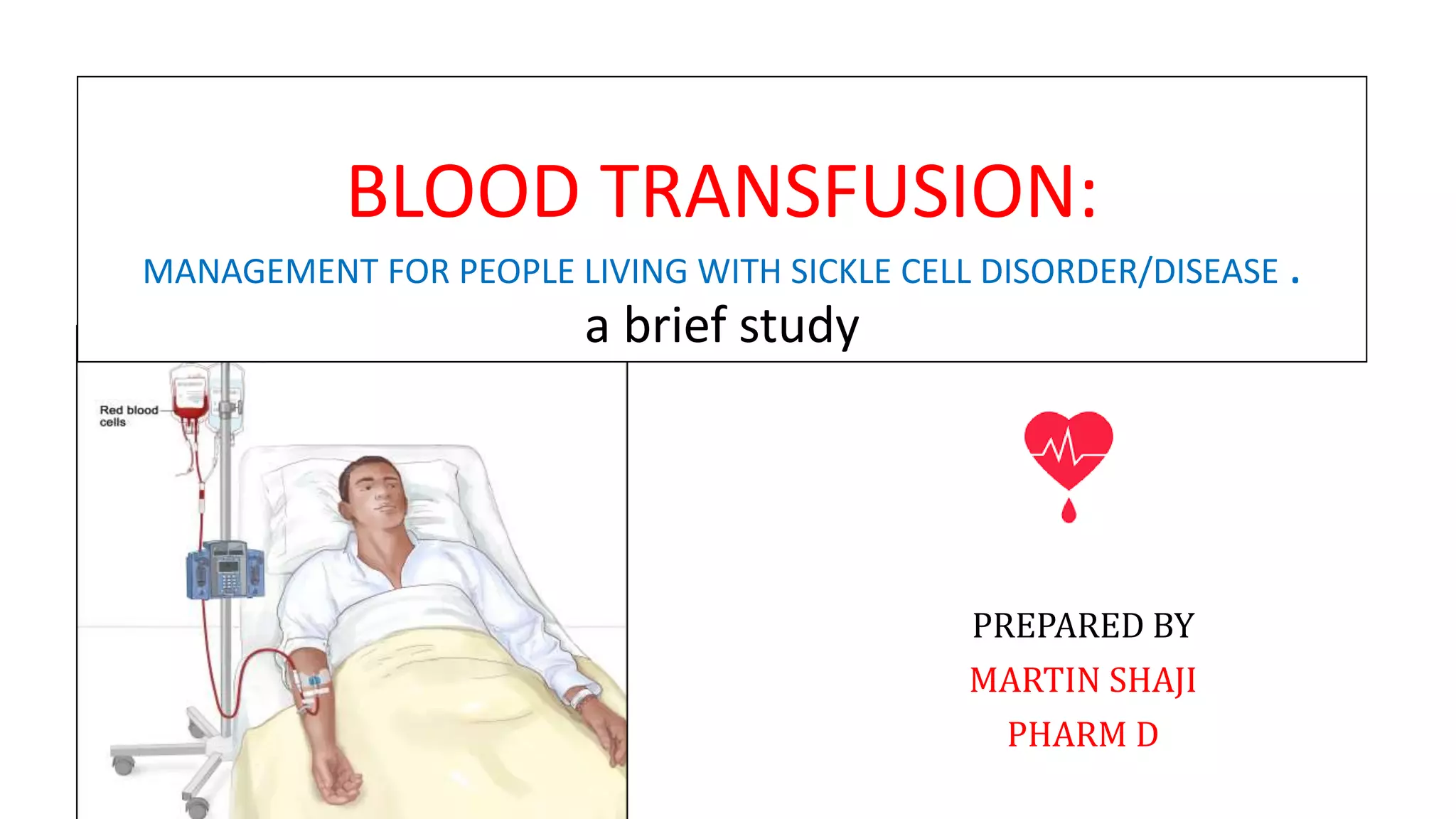 BLOOD TRANSFUSION:

MANAGEMENT FOR PEOPLE LIVING WITH SICKLE CELL DISORDER/DISEASE .

a brief study

Red blood cells

PREPARED BY

MARTIN SHAJI

PHARM D